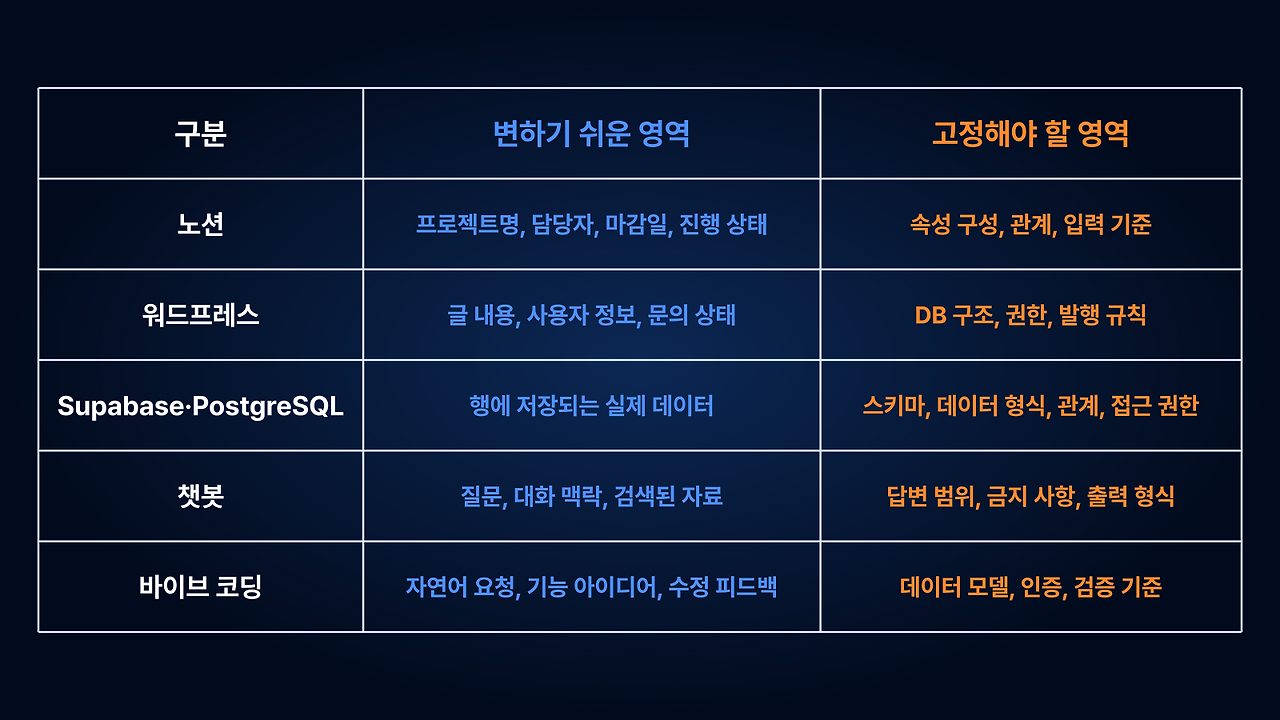 | 구분 | 변하기 쉬운 영역 | 고정해야 할 영역 |
|---|---|---|
| 노션 | 프로젝트명, 담당자, 마감일, 진행 상태 | 속성 구성, 관계, 입력 기준 |
| 워드프레스 | 글 내용, 사용자 정보, 문의 상태 | DB 구조, 권한, 발행 규칙 |
| Supabase·PostgreSQL | 행에 저장되는 실제 데이터 | 스키마, 데이터 형식, 관계, 접근 권한 |
| 챗봇 | 질문, 대화 맥락, 검색된 자료 | 답변 범위, 금지 사항, 출력 형식 |
| 바이브 코딩 | 자연어 요청, 기능 아이디어, 수정 피드백 | 데이터 모델, 인증, 검증 기준 |